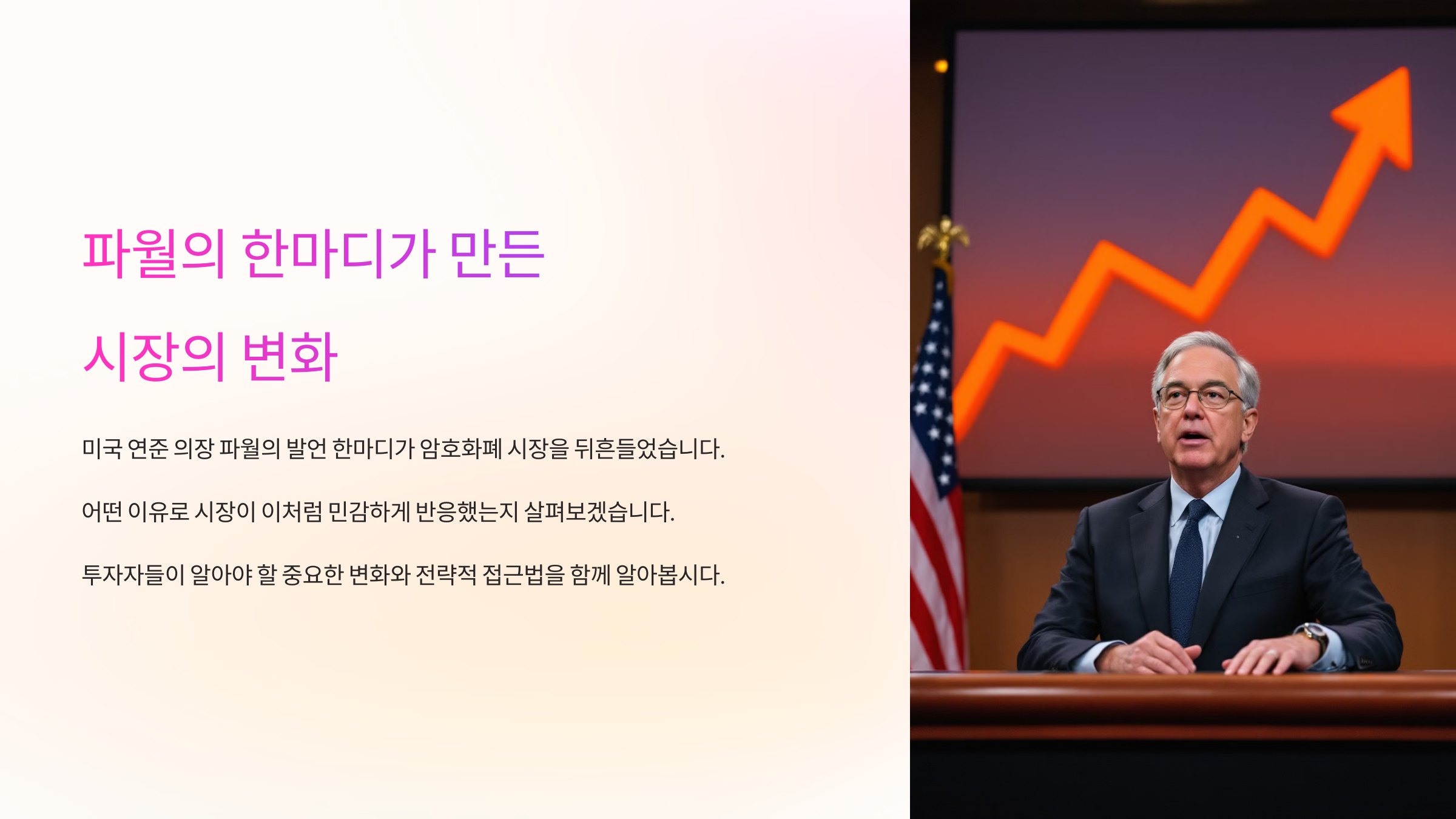 파월의 한마디가 만든 시장의 변화

미국 연준 의장 파월의 발언 한마디가 암호화폐 시장을 뒤흔들었습니다.

어떤 이유로 시장이 이처럼 민감하게 반응했는지 살펴보겠습니다.

투자자들이 알아야 할 중요한 변화와 전략적 접근법을 함께 알아봅시다.